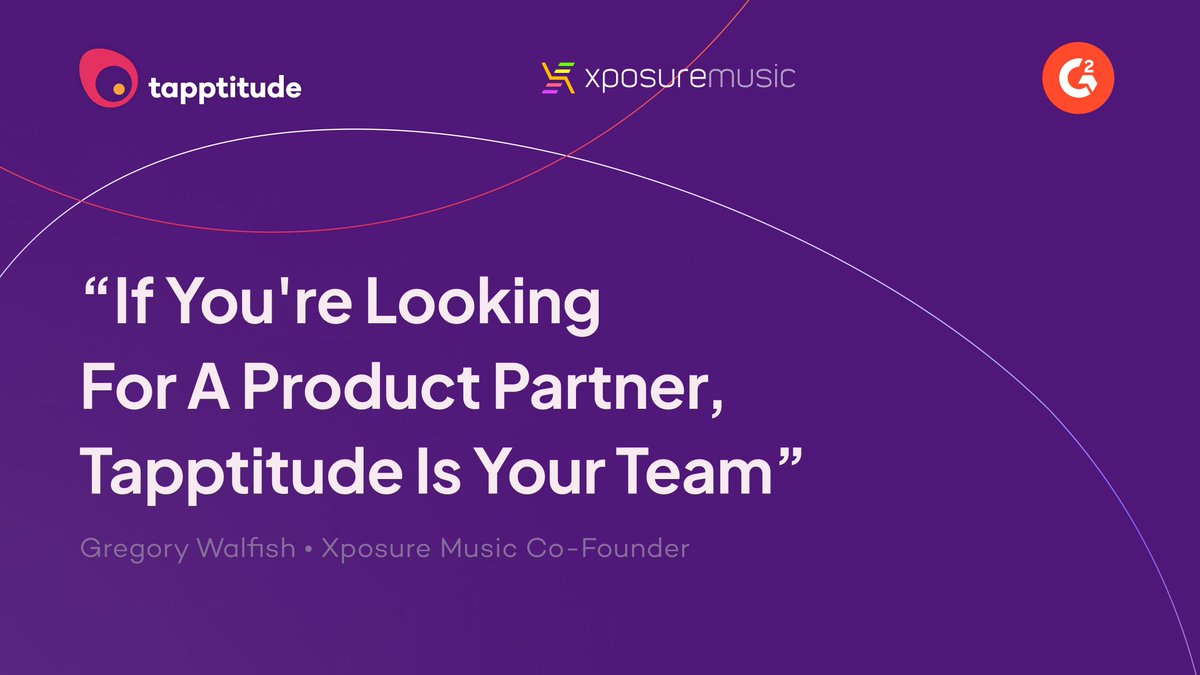 tapptitude

xposuremusic

G2

“If You're Looking For A Product Partner, Tapptitude Is Your Team”

Gregory Walfish • Xposure Music Co-Founder